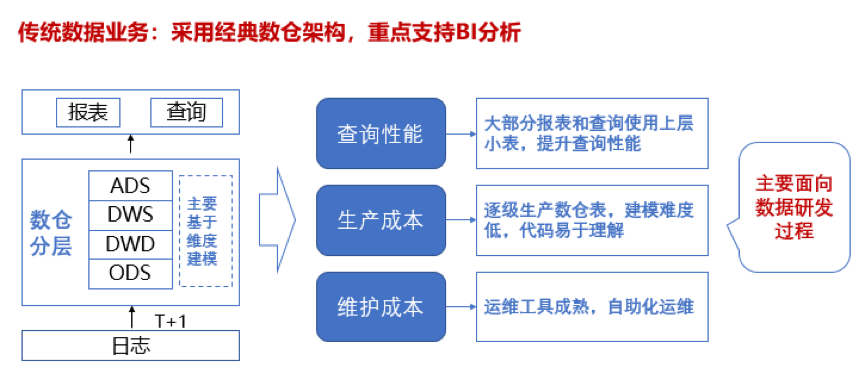 传统数据业务：采用经典数仓架构，重点支持BI分析

报表 查询

数仓分层

ADS
DWS
DWD
ODS

主要基于维度建模

T+1

日志

查询性能

大部分报表和查询使用上层小表，提升查询性能

生产成本

逐级生产数仓表，建模难度低，代码易于理解

维护成本

运维工具成熟，自助化运维

主要面向数据研发过程